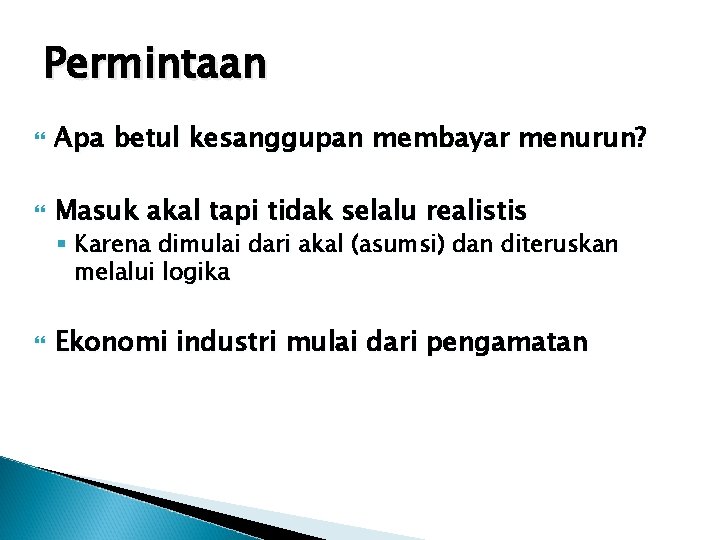 Permintaan

Apa betul kesanggupan membayar menurun?

Masuk akal tapi tidak selalu realistis

Karena dimulai dari akal (asumsi) dan diteruskan melalui logika

Ekonomi industri mulai dari pengamatan